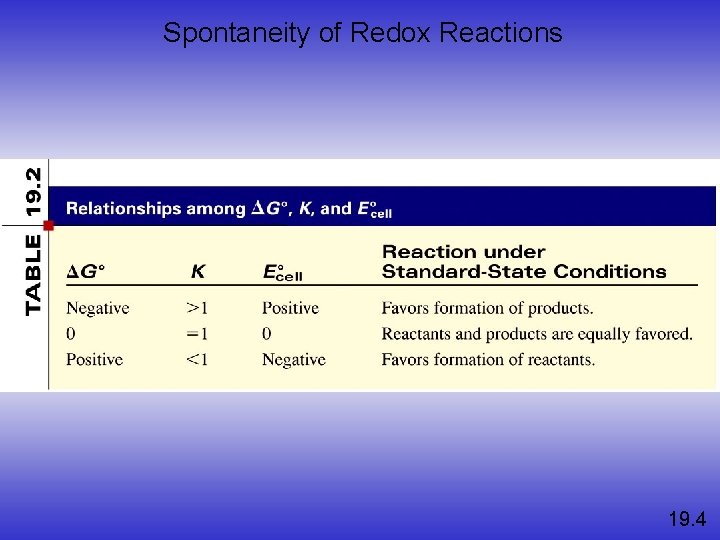 Spontaneity of Redox Reactions

TABLE 19.2

Relationships among $\Delta G°$, $K$, and $E°_{cell}$

| $\Delta G°$ | $K$ | $E°_{cell}$ | Reaction under Standard-State Conditions |
|---|---|---|---|
| Negative | $>1$ | Positive | Favors formation of products. |
| 0 | $=1$ | 0 | Reactants and products are equally favored. |
| Positive | $<1$ | Negative | Favors formation of reactants. |

19.4